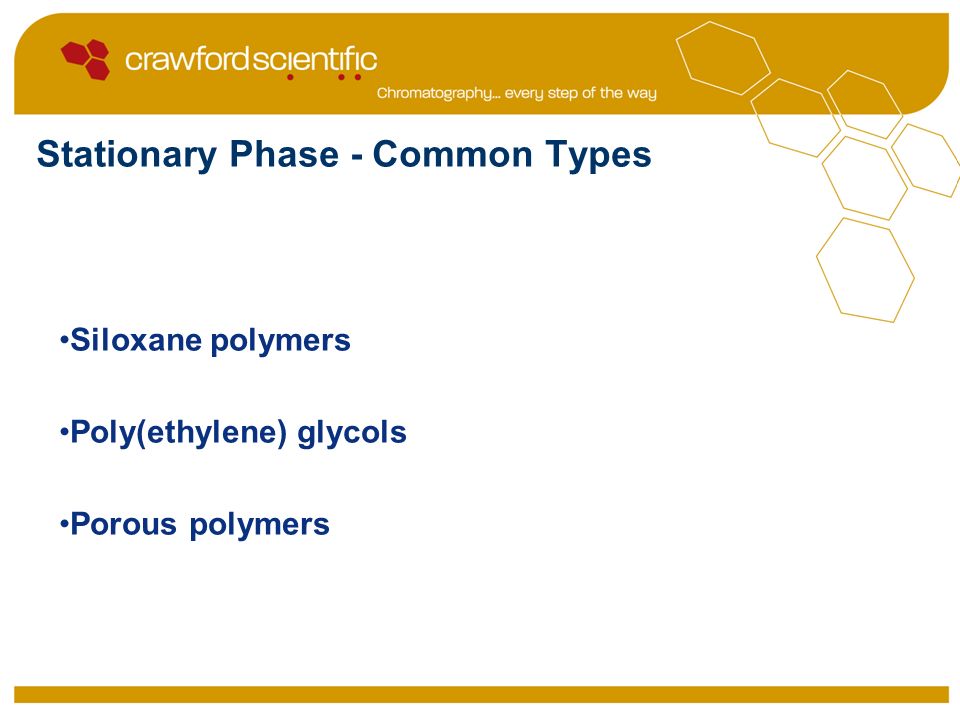 crawfordscientific

Chromatography... every step of the way

Stationary Phase - Common Types

•Siloxane polymers

•Poly(ethylene) glycols

•Porous polymers